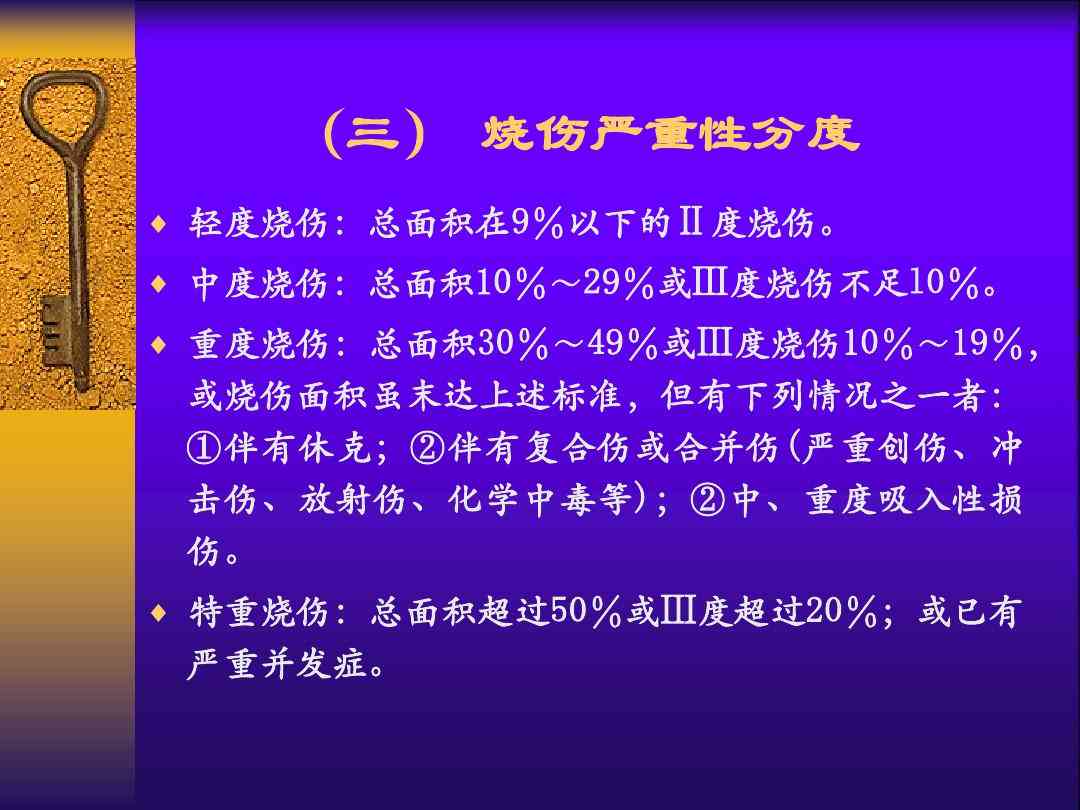 （三） 烧伤严重性分度

♦ 轻度烧伤：总面积在9％以下的Ⅱ度烧伤。

♦ 中度烧伤：总面积10％～29％或Ⅲ度烧伤不足10％。

♦ 重度烧伤：总面积30％～49％或Ⅲ度烧伤10％～19％，或烧伤面积虽未达上述标准，但有下列情况之一者：①伴有休克；②伴有复合伤或合并伤(严重创伤、冲击伤、放射伤、化学中毒等)；②中、重度吸入性损伤。

♦ 特重烧伤：总面积超过50％或Ⅲ度超过20％；或已有严重并发症。